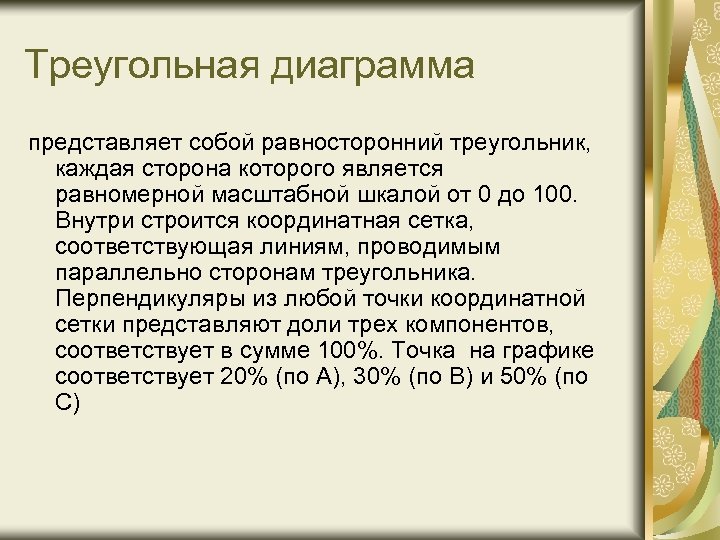 Треугольная диаграмма

представляет собой равносторонний треугольник, каждая сторона которого является равномерной масштабной шкалой от 0 до 100. Внутри строится координатная сетка, соответствующая линиям, проводимым параллельно сторонам треугольника. Перпендикуляры из любой точки координатной сетки представляют доли трех компонентов, соответствует в сумме 100%. Точка на графике соответствует 20% (по А), 30% (по В) и 50% (по С)